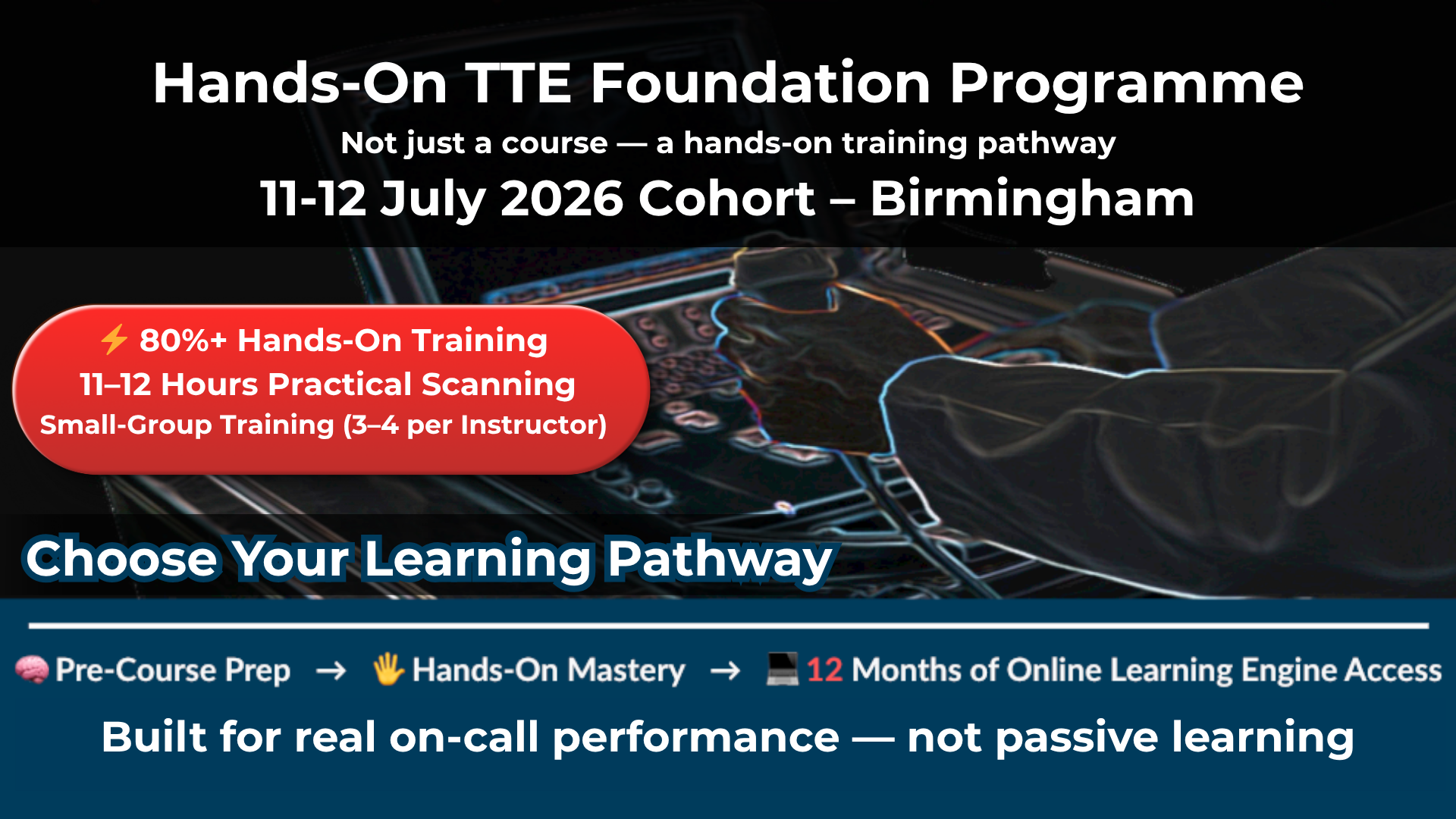 Hands-On TTE Foundation Programme

Not just a course — a hands-on training pathway

11-12 July 2026 Cohort – Birmingham

⚡ 80%+ Hands-On Training
11–12 Hours Practical Scanning
Small-Group Training (3–4 per Instructor)

Choose Your Learning Pathway

🧠 Pre-Course Prep → 🖐 Hands-On Mastery → 💻 12 Months of Online Learning Engine Access

Built for real on-call performance — not passive learning